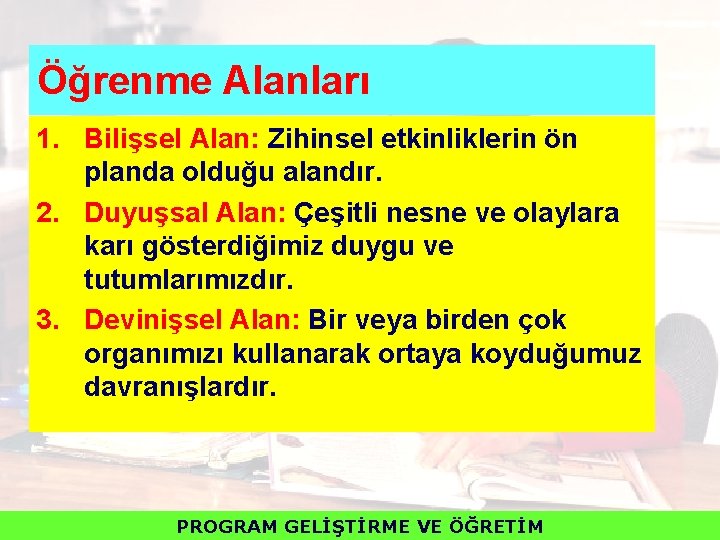 Öğrenme Alanları

1. Bilişsel Alan: Zihinsel etkinliklerin ön planda olduğu alandır.
2. Duyuşsal Alan: Çeşitli nesne ve olaylara karı gösterdiğimiz duygu ve tutumlarımızdır.
3. Devinişsel Alan: Bir veya birden çok organımızı kullanarak ortaya koyduğumuz davranışlardır.

PROGRAM GELİŞTİRME VE ÖĞRETİM